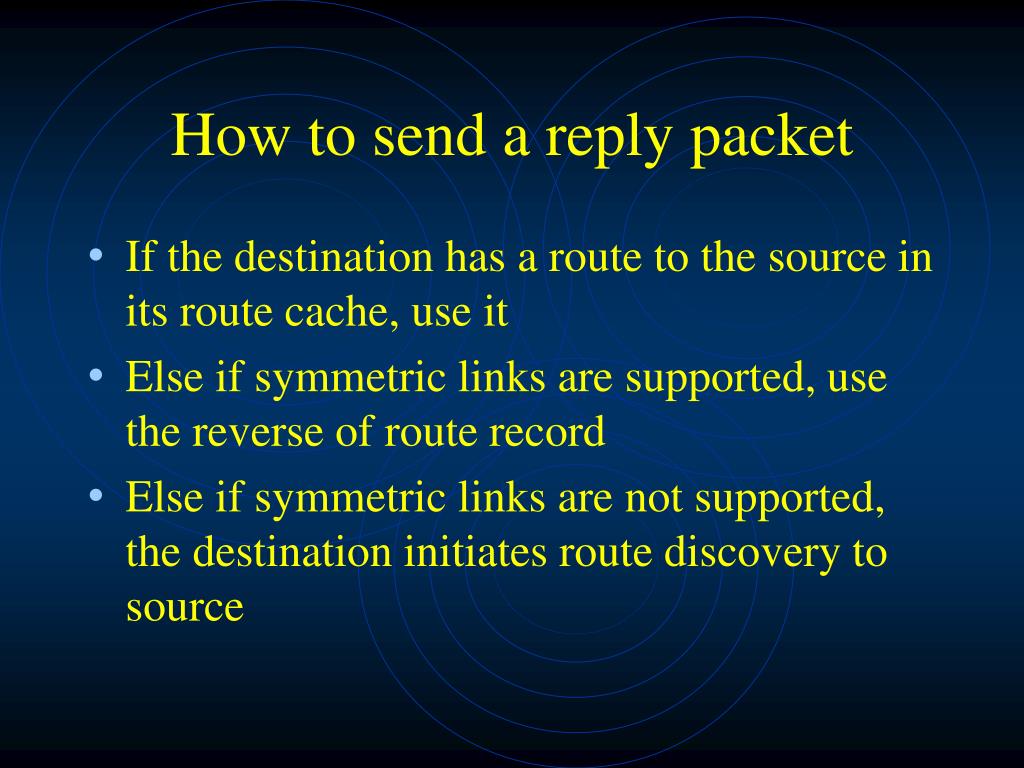 How to send a reply packet

• If the destination has a route to the source in its route cache, use it
• Else if symmetric links are supported, use the reverse of route record
• Else if symmetric links are not supported, the destination initiates route discovery to source